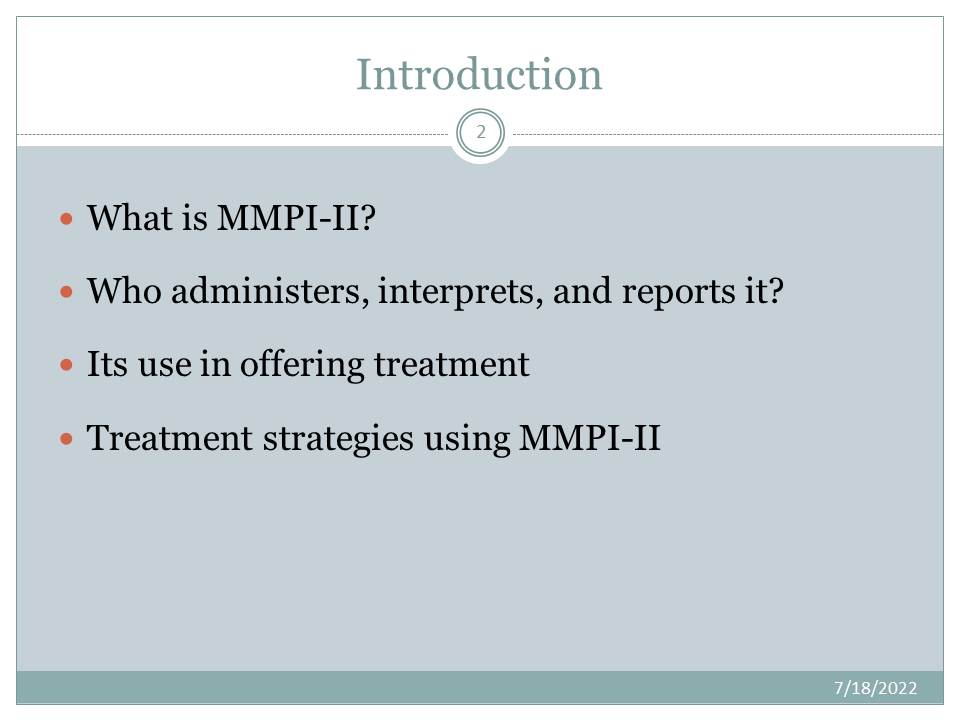 Introduction

2

- What is MMPI-II?
- Who administers, interprets, and reports it?
- Its use in offering treatment
- Treatment strategies using MMPI-II

7/18/2022